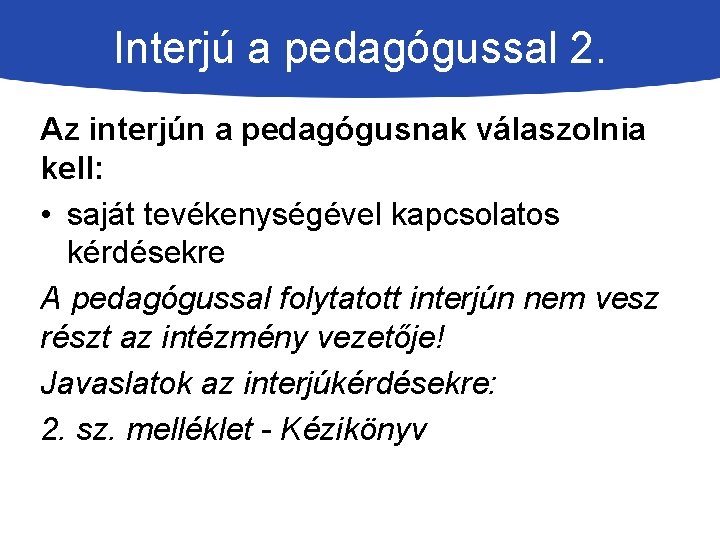 Interjú a pedagógussal 2.

Az interjún a pedagógusnak válaszolnia kell:

• saját tevékenységével kapcsolatos kérdésekre

A pedagógussal folytatott interjún nem vesz részt az intézmény vezetője!

Javaslatok az interjúkérdésekre:

2. sz. melléklet - Kézikönyv